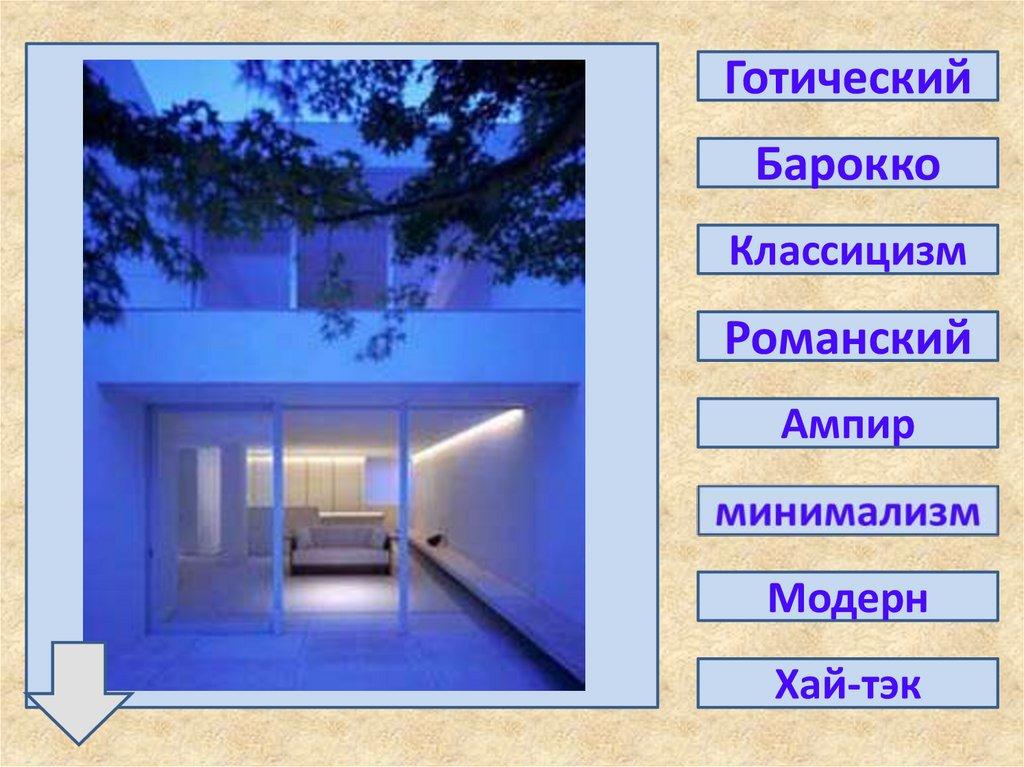 Готический

Барокко

Классицизм

Романский

Ампир

минимализм

Модерн

Хай-тэк